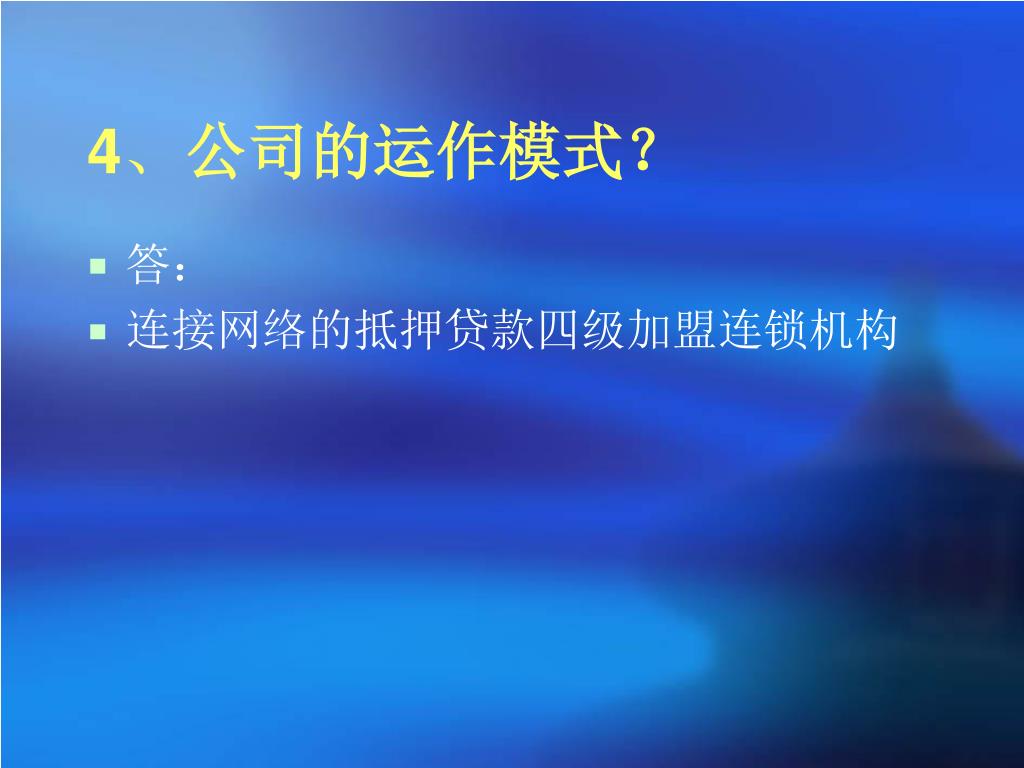 4、公司的运作模式？

答：

连接网络的抵押贷款四级加盟连锁机构